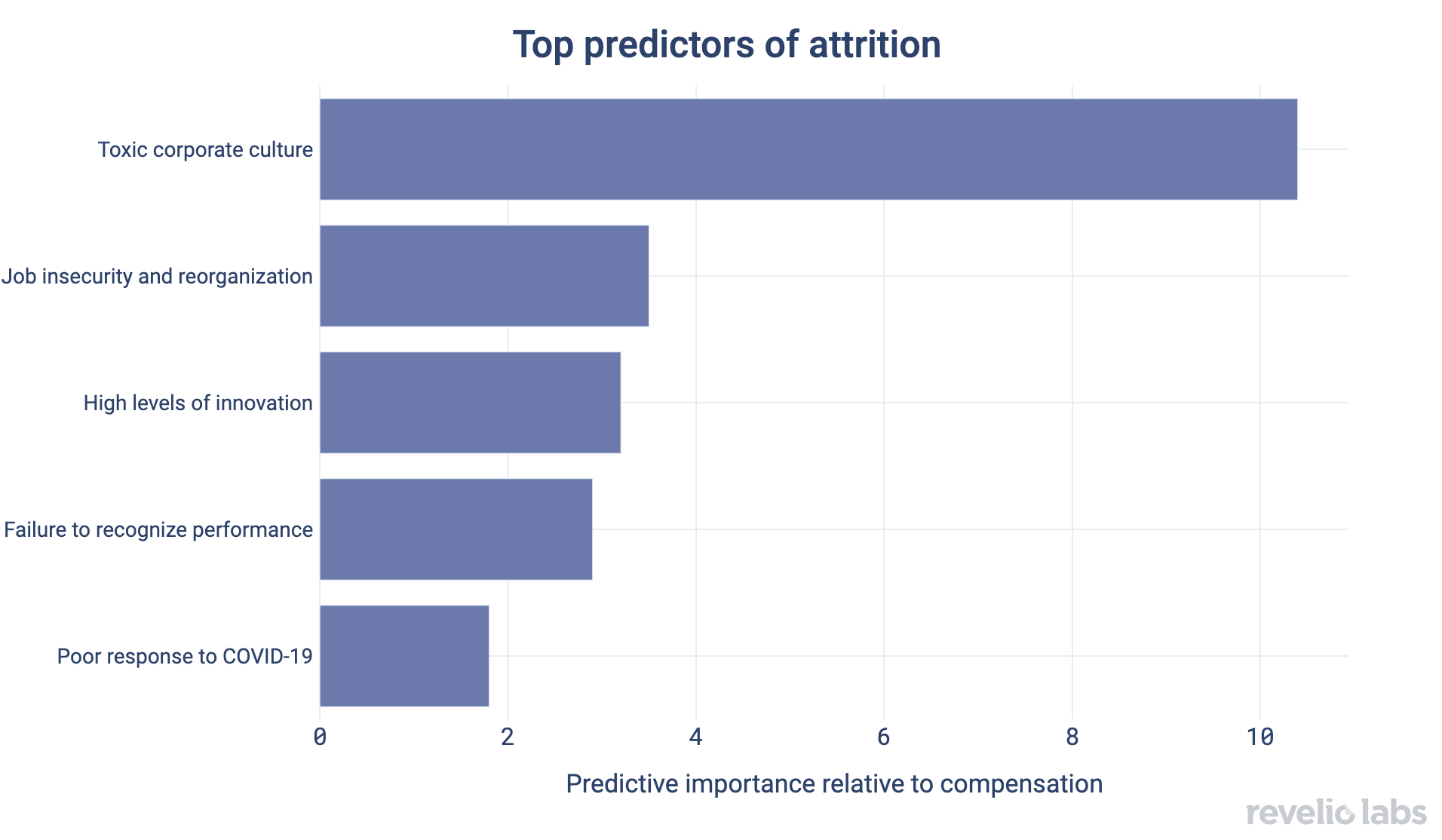 Top predictors of attrition

Toxic corporate culture
Job insecurity and reorganization
High levels of innovation
Failure to recognize performance
Poor response to COVID-19

0
2
4
6
8
10

Predictive importance relative to compensation

revelio labs